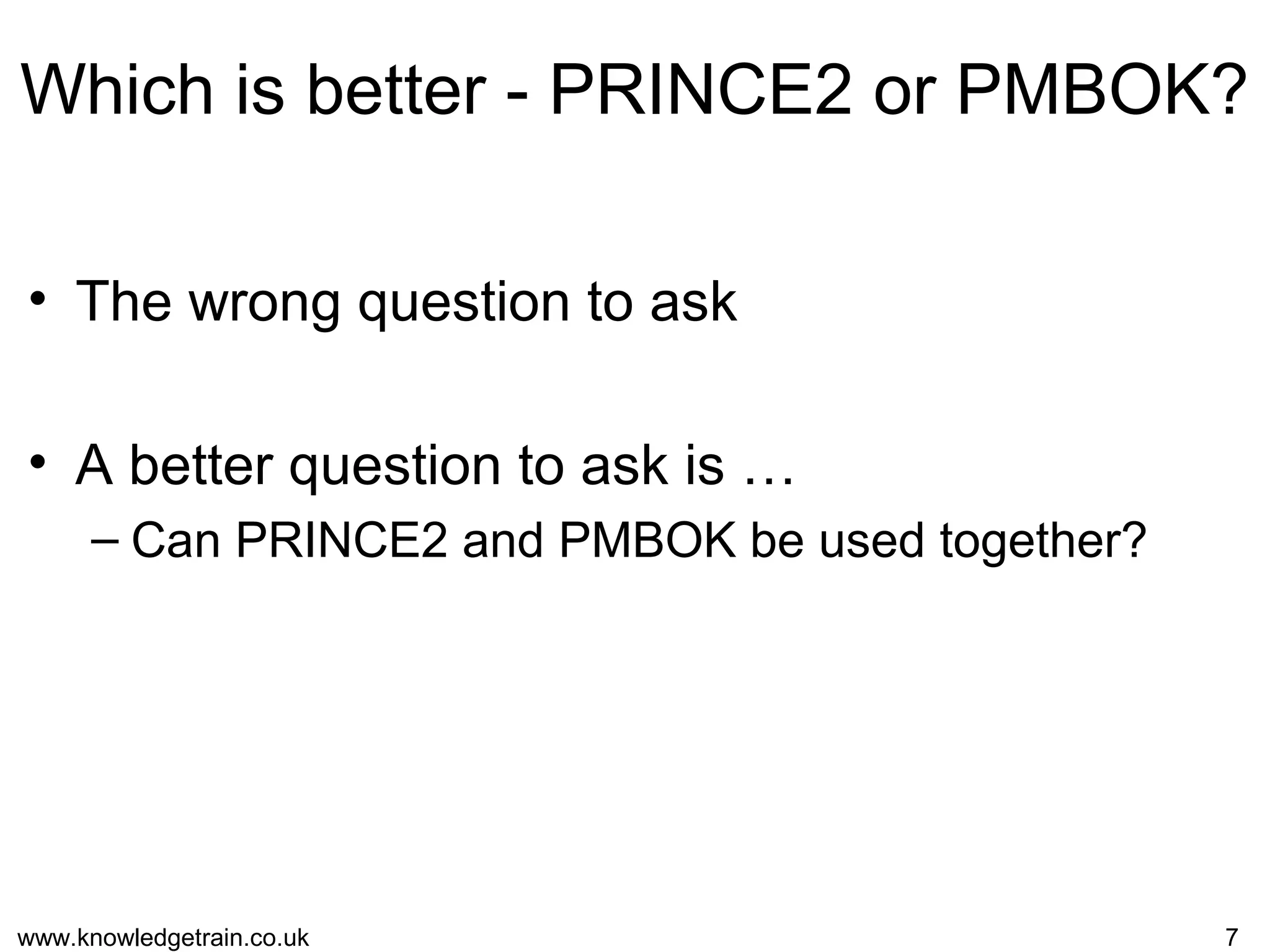 Which is better - PRINCE2 or PMBOK?

• The wrong question to ask

• A better question to ask is …
– Can PRINCE2 and PMBOK be used together?

www.knowledgetrain.co.uk

7